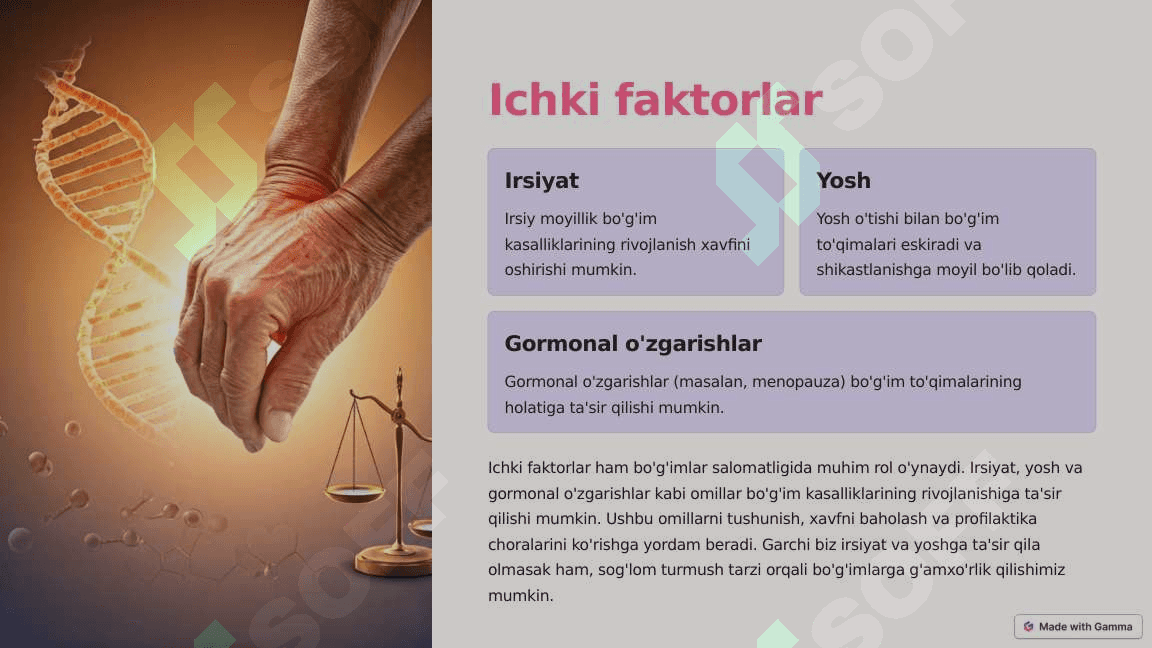 Ichki faktorlar

Irsiyat

Irsiy moyillik bo'g'im kasalliklarining rivojlanish xavfini oshirishi mumkin.

Yosh

Yosh o'tishi bilan bo'g'im to'qimalari eskiradi va shikastlanishga moyil bo'lib qoladi.

Gormonal o'zgarishlar

Gormonal o'zgarishlar (masalan, menopauza) bo'g'im to'qimalarining holatiga ta'sir qilishi mumkin.

Ichki faktorlar ham bo'g'imlar salomatligida muhim rol o'ynaydi. Irsiyat, yosh va gormonal o'zgarishlar kabi omillar bo'g'im kasalliklarining rivojlanishiga ta'sir qilishi mumkin. Ushbu omillarni tushunish, xavfni baholash va profilaktika choralarini ko'rishga yordam beradi. Garchi biz irsiyat va yoshga ta'sir qila olmasak ham, sog'lom turmush tarzi orqali bo'g'imlarga g'amxo'rlik qilishimiz mumkin.

Made with Gamma